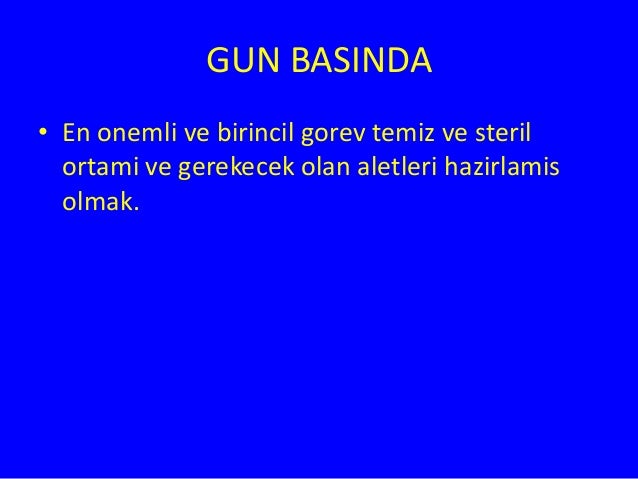 GUN BASINDA

• En onemli ve birincil gorev temiz ve steril ortami ve gerekecek olan aletleri hazirlamis olmak.